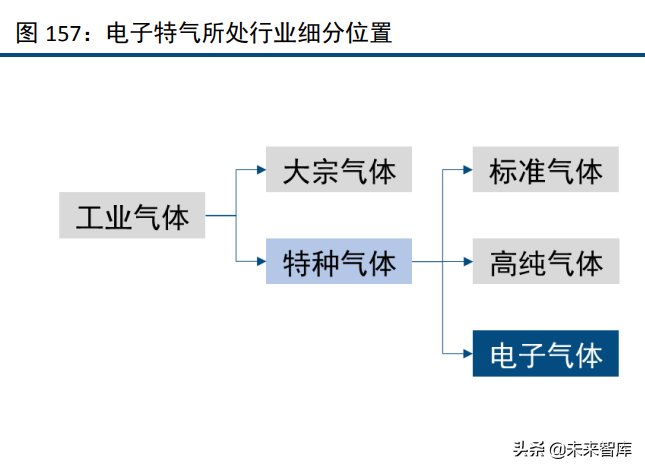 图 157：电子特气所处行业细分位置

工业气体

大宗气体

特种气体

标准气体

高纯气体

电子气体

头条 @未来智库